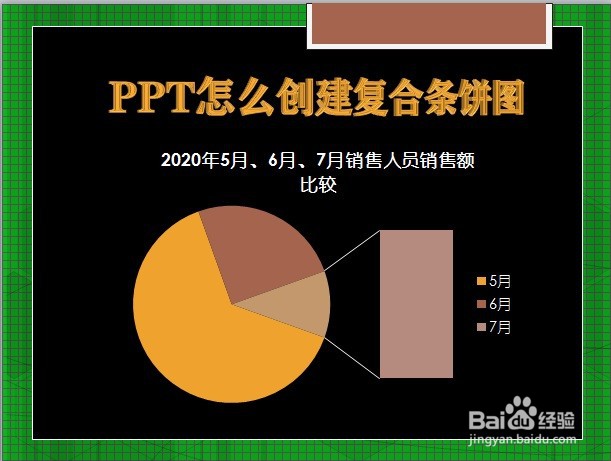 PPT怎么创建复合条饼图

2020年5月、6月、7月销售人员销售额比较

5月
6月
7月

Baidu经验
jingyan.baidu.com